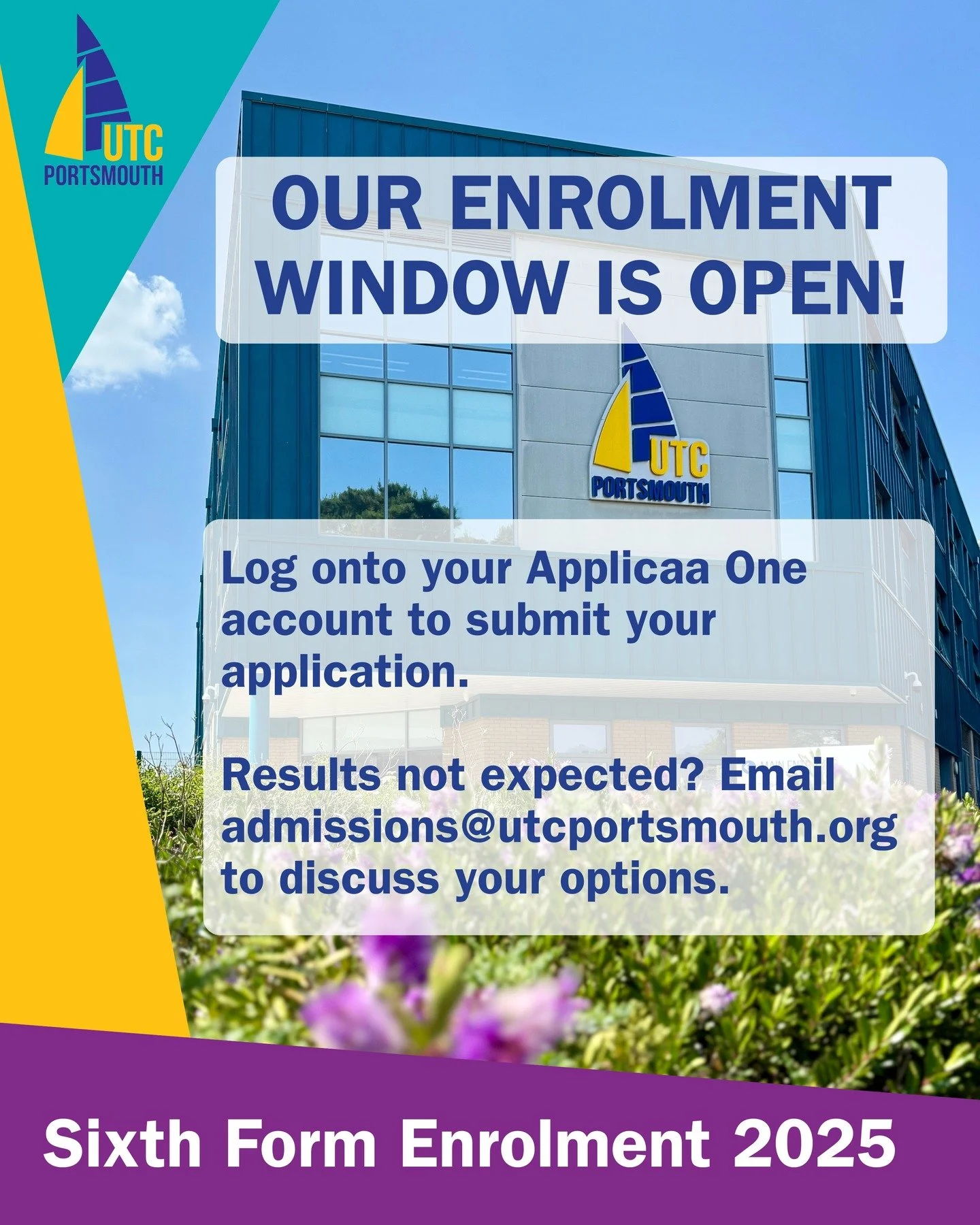 UTC
PORTSMOUTH

OUR ENROLMENT WINDOW IS OPEN!

UTC
PORTSMOUTH

Log onto your Applicaa One account to submit your application.

Results not expected? Email admissions@utcportsmouth.org to discuss your options.

Sixth Form Enrolment 2025